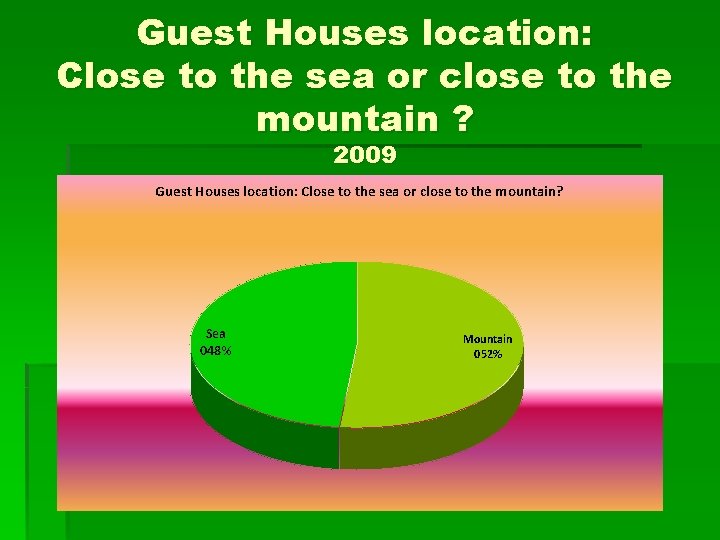 Guest Houses location:
Close to the sea or close to the mountain ?
2009

Guest Houses location: Close to the sea or close to the mountain?

Sea
048%

Mountain
052%